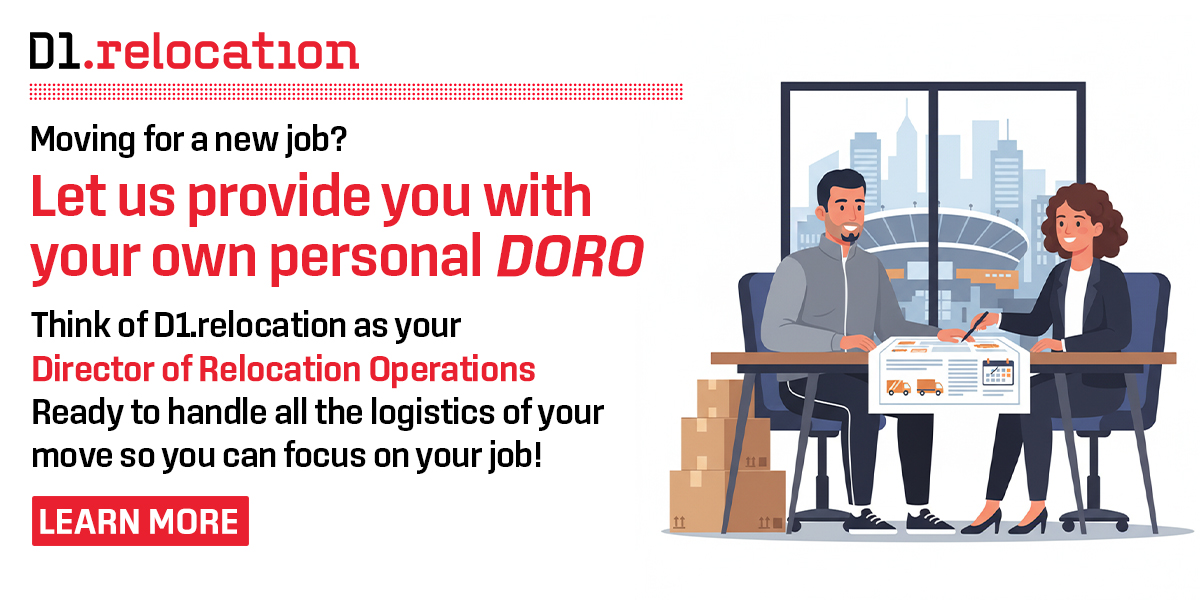 D1.relocation

Moving for a new job?

Let us provide you with your own personal DORO

Think of D1.relocation as your Director of Relocation Operations Ready to handle all the logistics of your move so you can focus on your job!

LEARN MORE